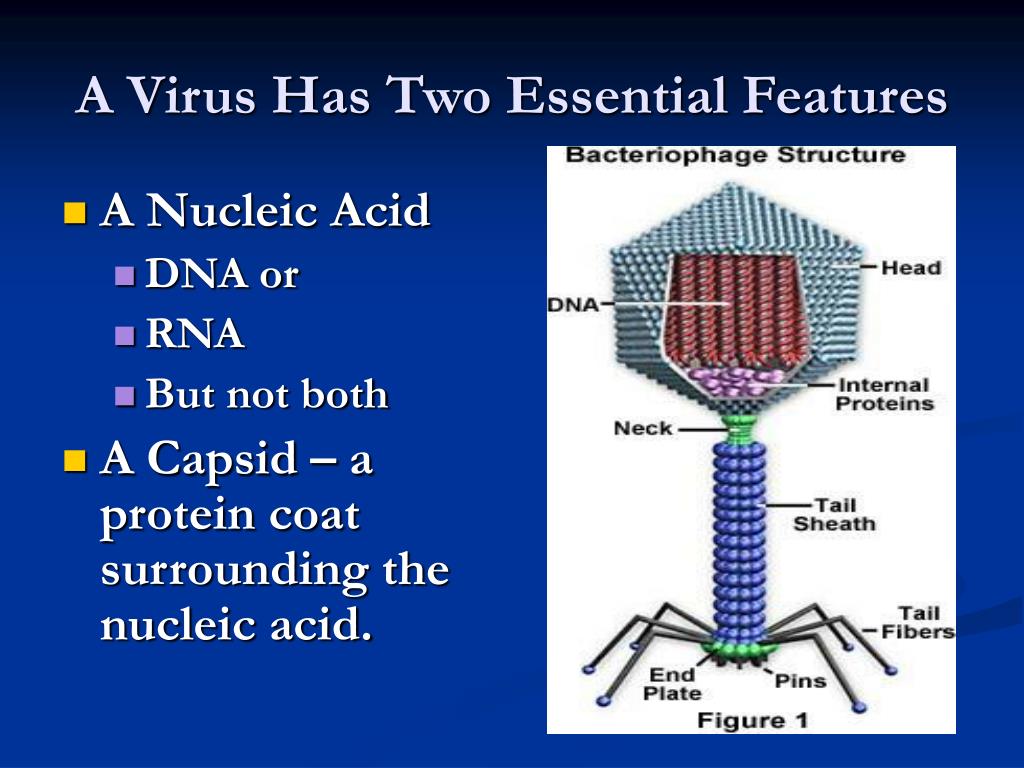 A Virus Has Two Essential Features

A Nucleic Acid
DNA or
RNA
But not both

A Capsid – a protein coat surrounding the nucleic acid.

Bacteriophage Structure
Head
DNA
Internal Proteins
Neck
Tail Sheath
Tail Fibers
End Plate
Pins
Figure 1